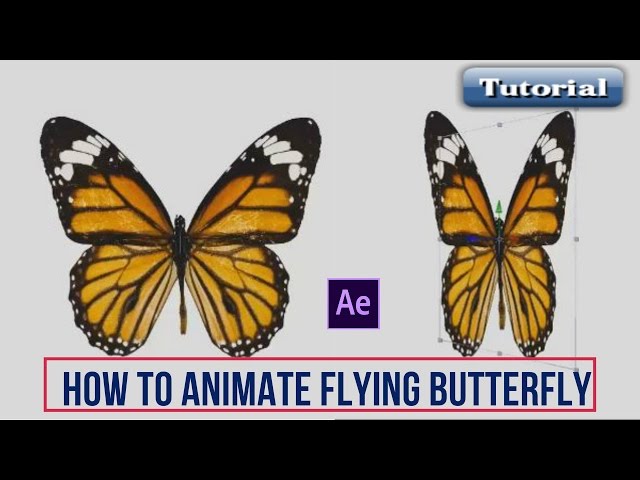 Tutorial

Ae

HOW TO ANIMATE FLYING BUTTERFLY